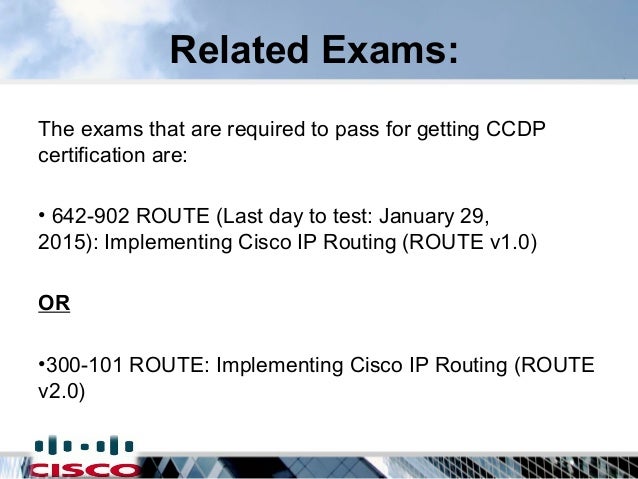 Related Exams:

The exams that are required to pass for getting CCDP certification are:

• 642-902 ROUTE (Last day to test: January 29, 2015): Implementing Cisco IP Routing (ROUTE v1.0)

OR

•300-101 ROUTE: Implementing Cisco IP Routing (ROUTE v2.0)

CISCO